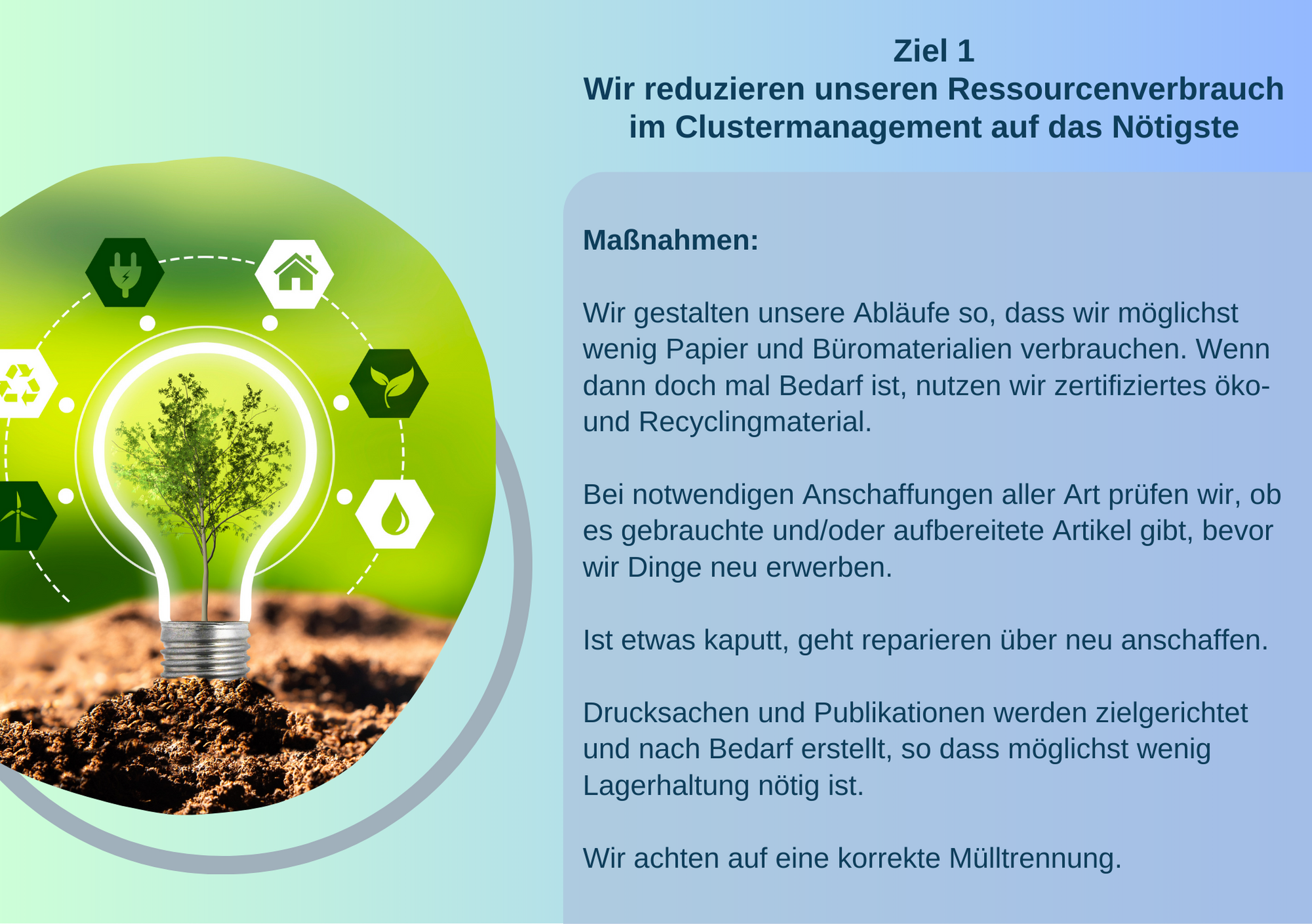 Ziel 1
Wir reduzieren unseren Ressourcenverbrauch im Clustermanagement auf das Nötigste

Maßnahmen:

Wir gestalten unsere Abläufe so, dass wir möglichst wenig Papier und Büromaterialien verbrauchen. Wenn dann doch mal Bedarf ist, nutzen wir zertifiziertes öko- und Recyclingmaterial.

Bei notwendigen Anschaffungen aller Art prüfen wir, ob es gebrauchte und/oder aufbereitete Artikel gibt, bevor wir Dinge neu erwerben.

Ist etwas kaputt, geht reparieren über neu anschaffen.

Drucksachen und Publikationen werden zielgerichtet und nach Bedarf erstellt, so dass möglichst wenig Lagerhaltung nötig ist.

Wir achten auf eine korrekte Mülltrennung.